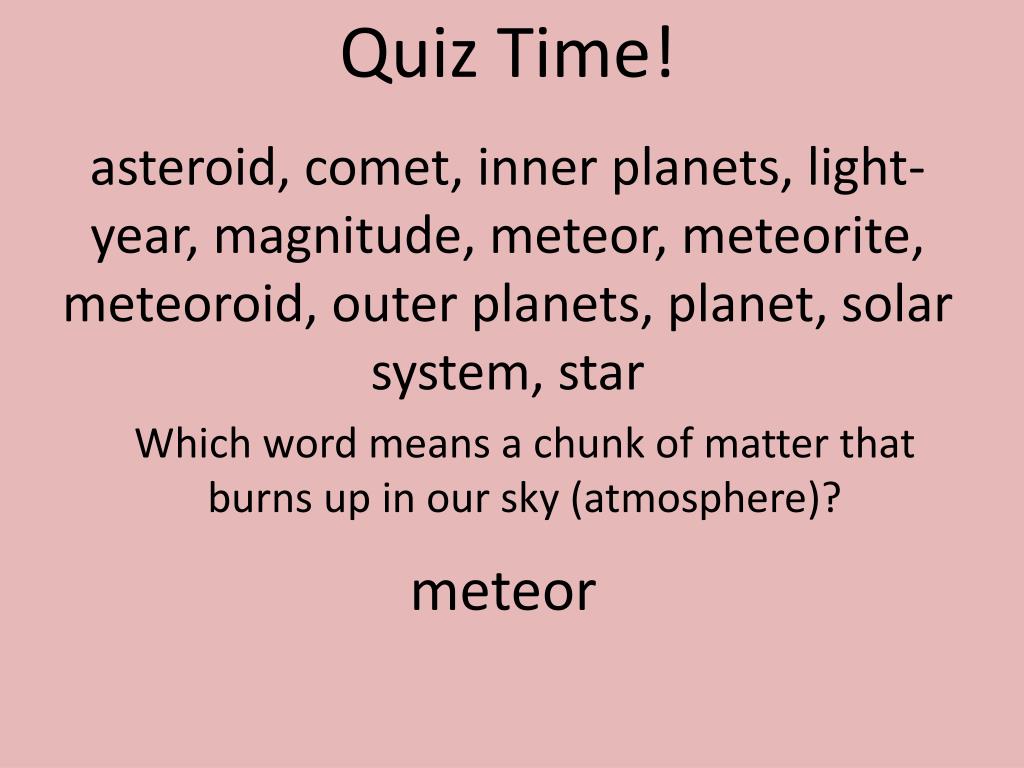 Quiz Time!

asteroid, comet, inner planets, light-year, magnitude, meteor, meteorite, meteoroid, outer planets, planet, solar system, star

Which word means a chunk of matter that burns up in our sky (atmosphere)?

meteor